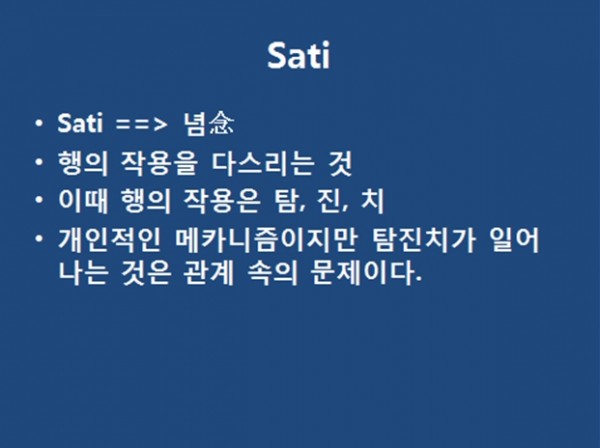 Sati

• Sati ==> 념念
• 행의 작용을 다스리는 것
• 이때 행의 작용은 탐, 진, 치
• 개인적인 메카니즘이지만 탐진치가 일어나는 것은 관계 속의 문제이다.